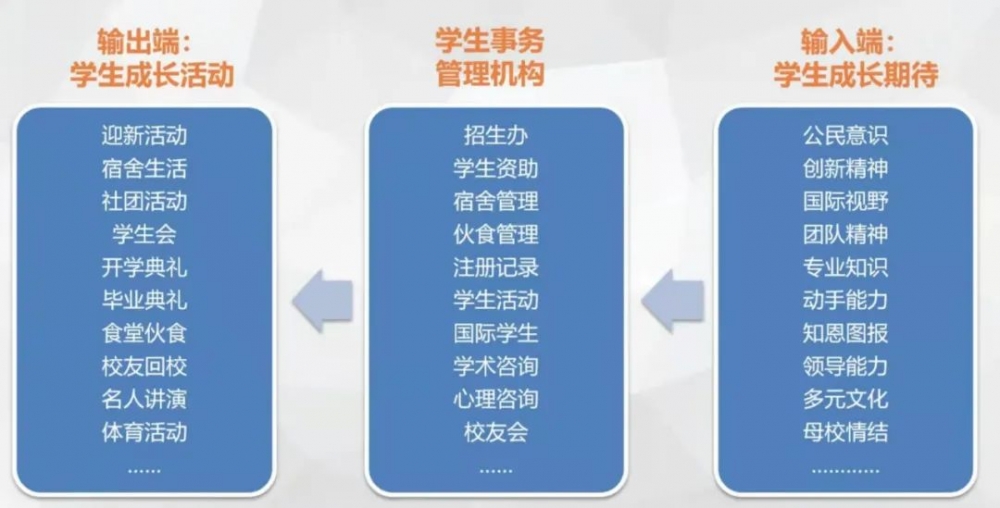 输出端：
学生成长活动

迎新活动
宿舍生活
社团活动
学生会
开学典礼
毕业典礼
食堂伙食
校友回校
名人讲演
体育活动
……

学生事务
管理机构

招生办
学生资助
宿舍管理
伙食管理
注册记录
学生活动
国际学生
学术咨询
心理咨询
校友会
……

输入端：
学生成长期待

公民意识
创新精神
国际视野
团队精神
专业知识
动手能力
知恩图报
领导能力
多元文化
母校情结
…………